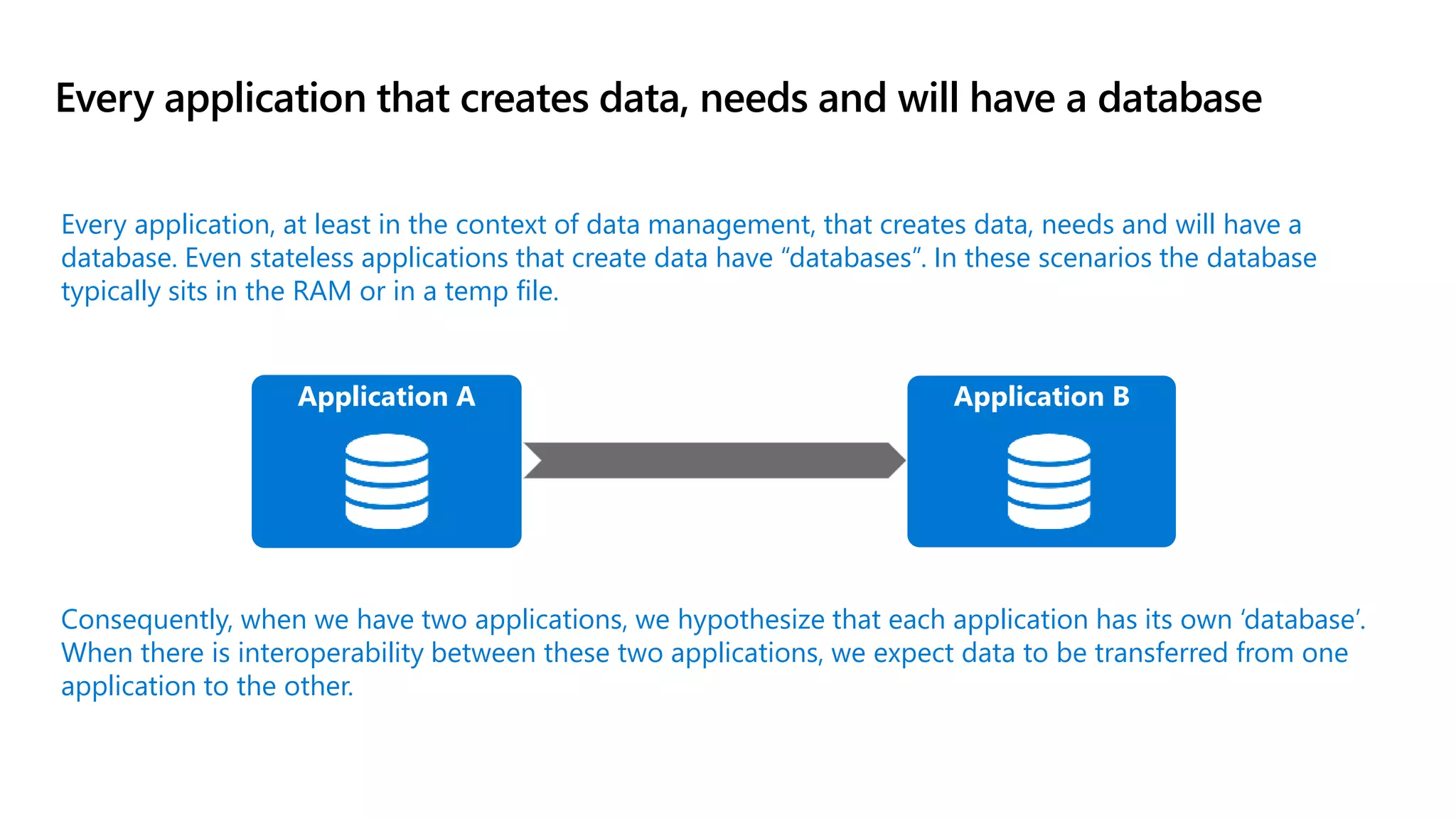 Every application that creates data, needs and will have a database

Every application, at least in the context of data management, that creates data, needs and will have a database. Even stateless applications that create data have “databases”. In these scenarios the database typically sits in the RAM or in a temp file.

Application A

Application B

Consequently, when we have two applications, we hypothesize that each application has its own ‘database’. When there is interoperability between these two applications, we expect data to be transferred from one application to the other.